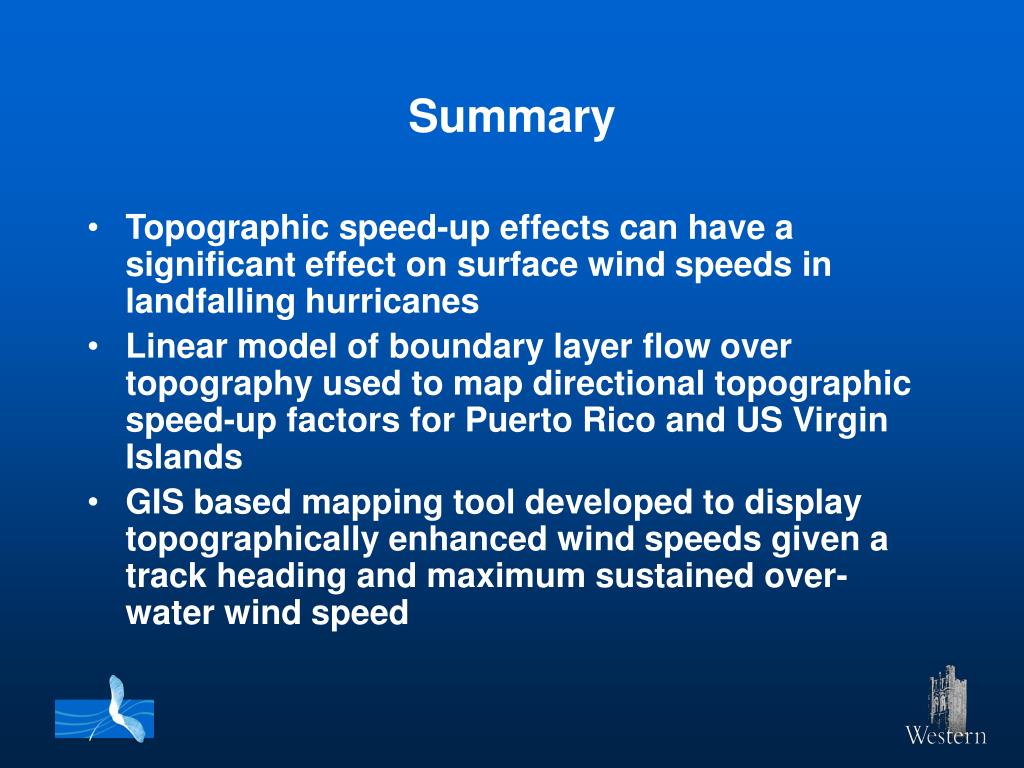 Summary

• Topographic speed-up effects can have a significant effect on surface wind speeds in landfalling hurricanes
• Linear model of boundary layer flow over topography used to map directional topographic speed-up factors for Puerto Rico and US Virgin Islands
• GIS based mapping tool developed to display topographically enhanced wind speeds given a track heading and maximum sustained over-water wind speed

Western